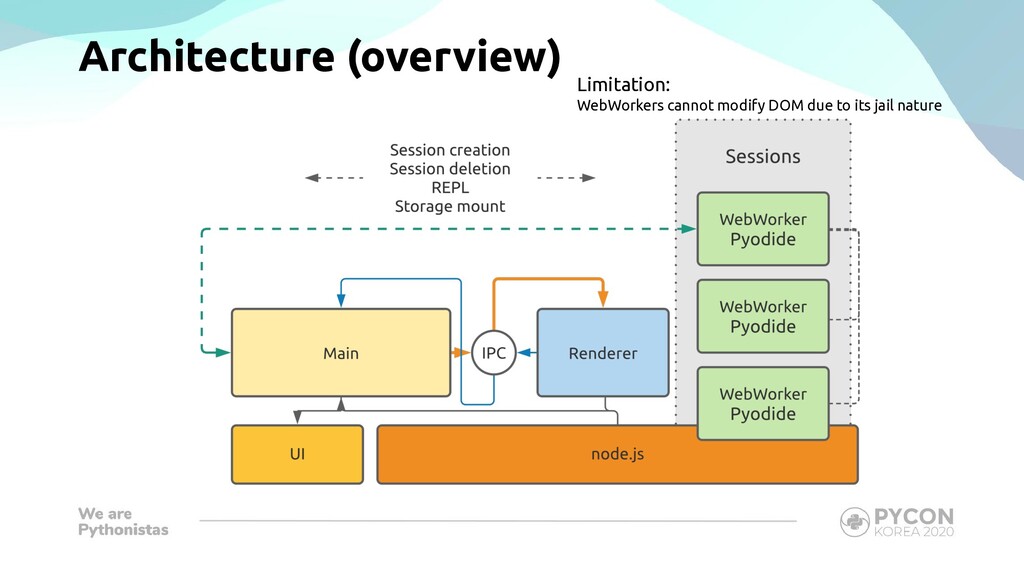 Architecture (overview)

Limitation:
WebWorkers cannot modify DOM due to its jail nature

Session creation
Session deletion
REPL
Storage mount

Sessions

WebWorker
Pyodide

WebWorker
Pyodide

WebWorker
Pyodide

Main

IPC

Renderer

UI

node.js

We are
Pythonistas

PYCON
KOREA 2020